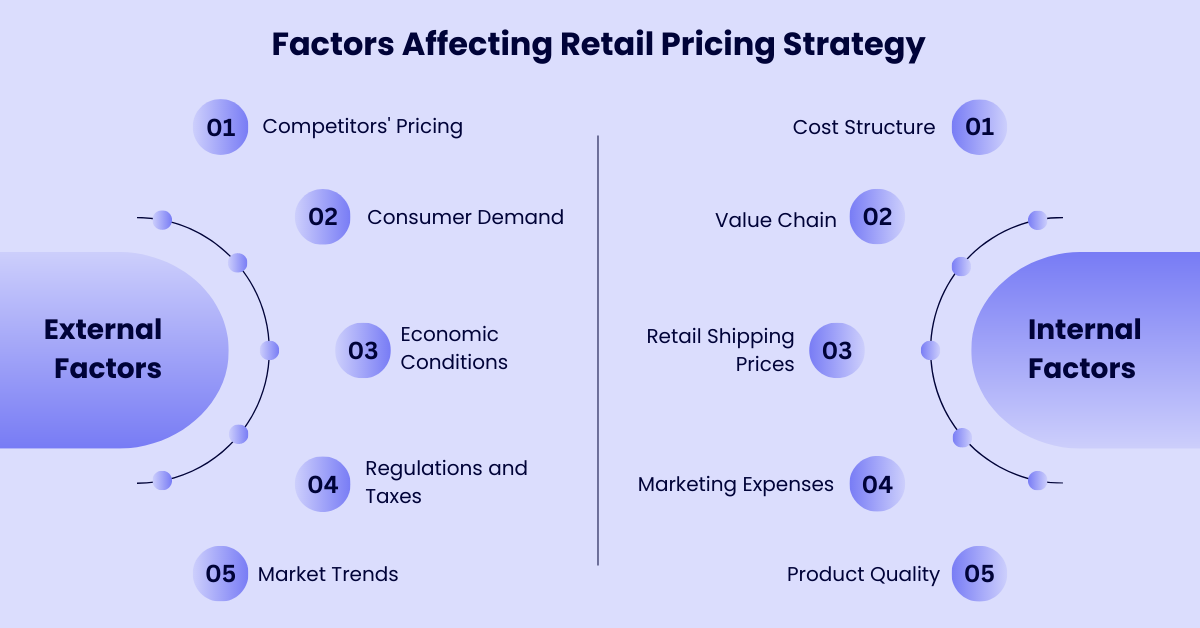 Factors Affecting Retail Pricing Strategy

External Factors

01 Competitors' Pricing

02 Consumer Demand

03 Economic Conditions

04 Regulations and Taxes

05 Market Trends

Internal Factors

Cost Structure 01

Value Chain 02

Retail Shipping Prices 03

Marketing Expenses 04

Product Quality 05